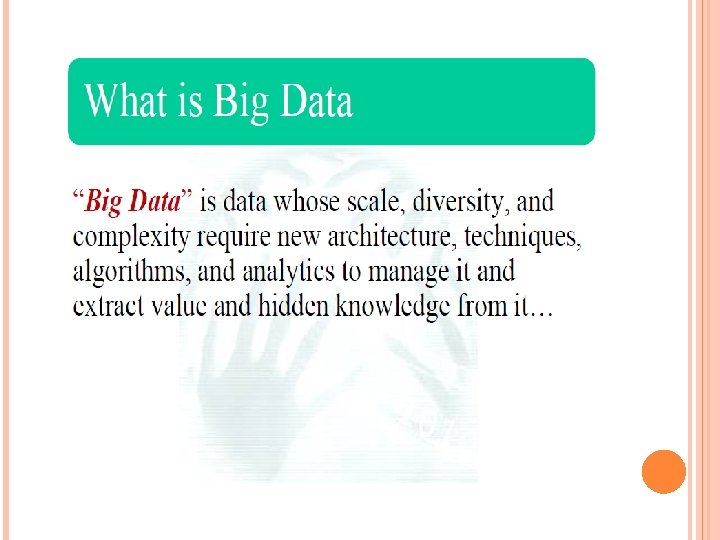 What is Big Data

“Big Data” is data whose scale, diversity, and complexity require new architecture, techniques, algorithms, and analytics to manage it and extract value and hidden knowledge from it…